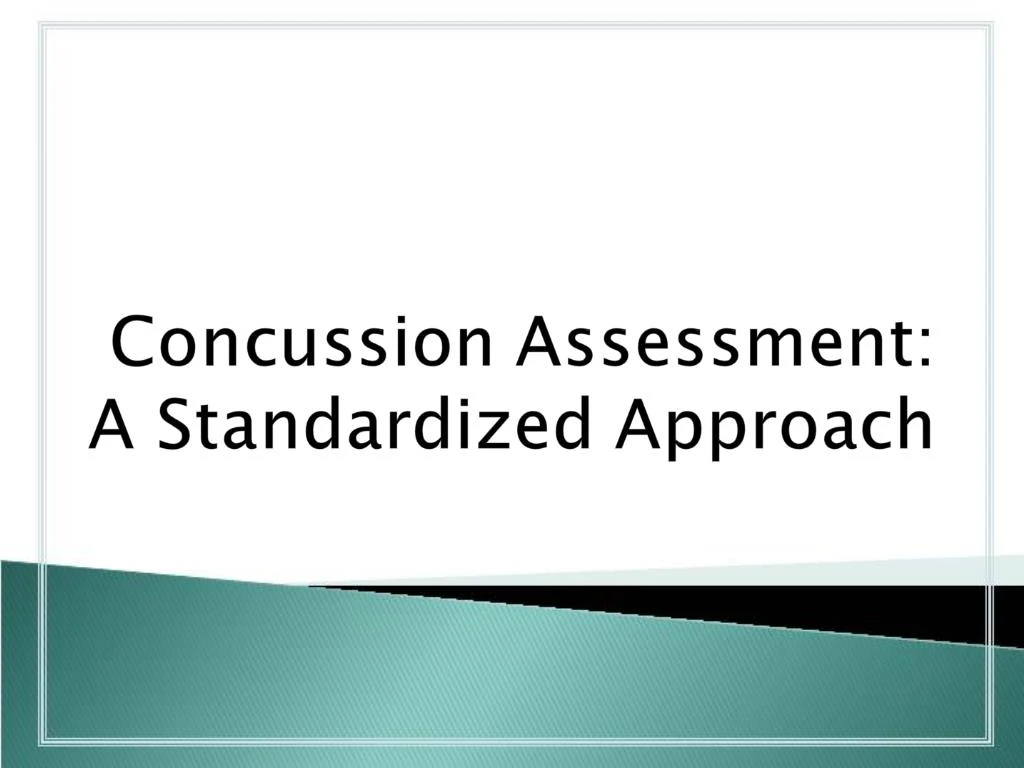 Concussion Assessment: A Standardized Approach